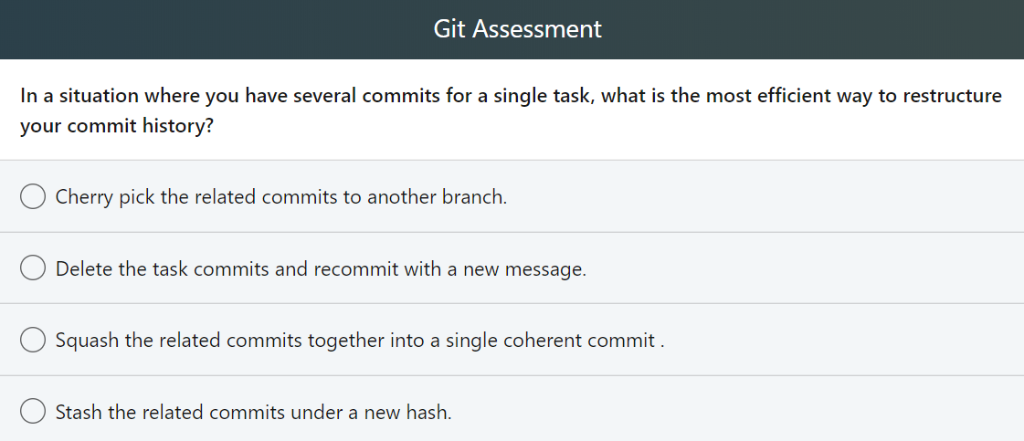 Git Assessment

In a situation where you have several commits for a single task, what is the most efficient way to restructure your commit history?

Cherry pick the related commits to another branch.

Delete the task commits and recommit with a new message.

Squash the related commits together into a single coherent commit .

Stash the related commits under a new hash.